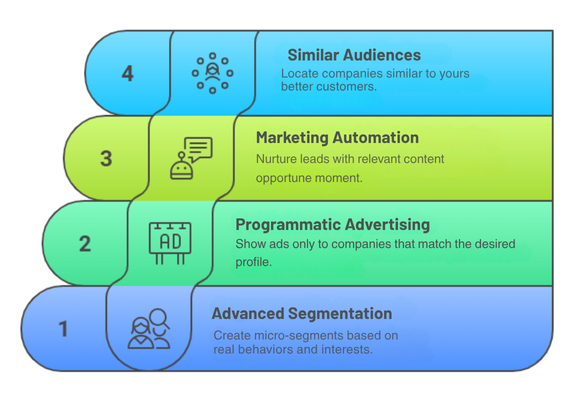 4

Similar Audiences

Locate companies similar to yours better customers.

3

Marketing Automation

Nurture leads with relevant content opportune moment.

2

AD

Programmatic Advertising

Show ads only to companies that match the desired profile.

1

Advanced Segmentation

Create micro-segments based on real behaviors and interests.